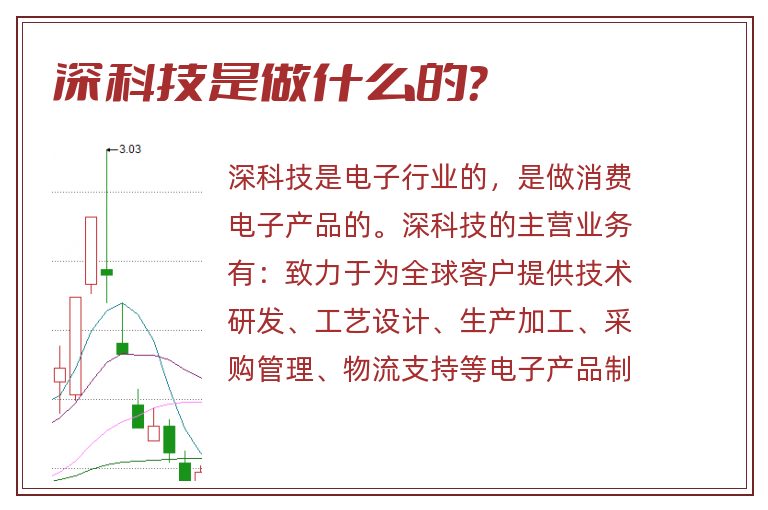 深科技是做什么的?

3.03

深科技是电子行业的，是做消费电子产品的。深科技的主营业务有：致力于为全球客户提供技术研发、工艺设计、生产加工、采购管理、物流支持等电子产品制